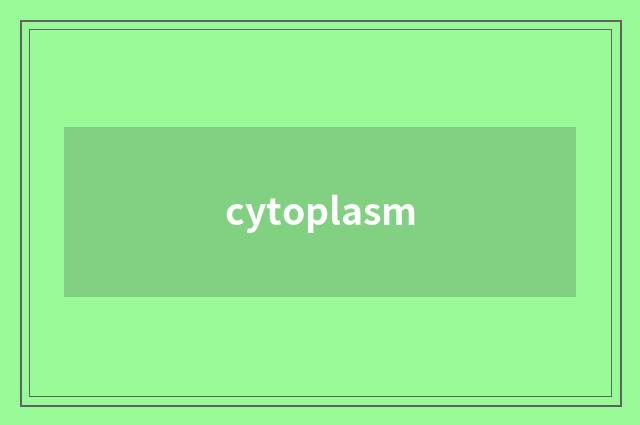 cytoplasm